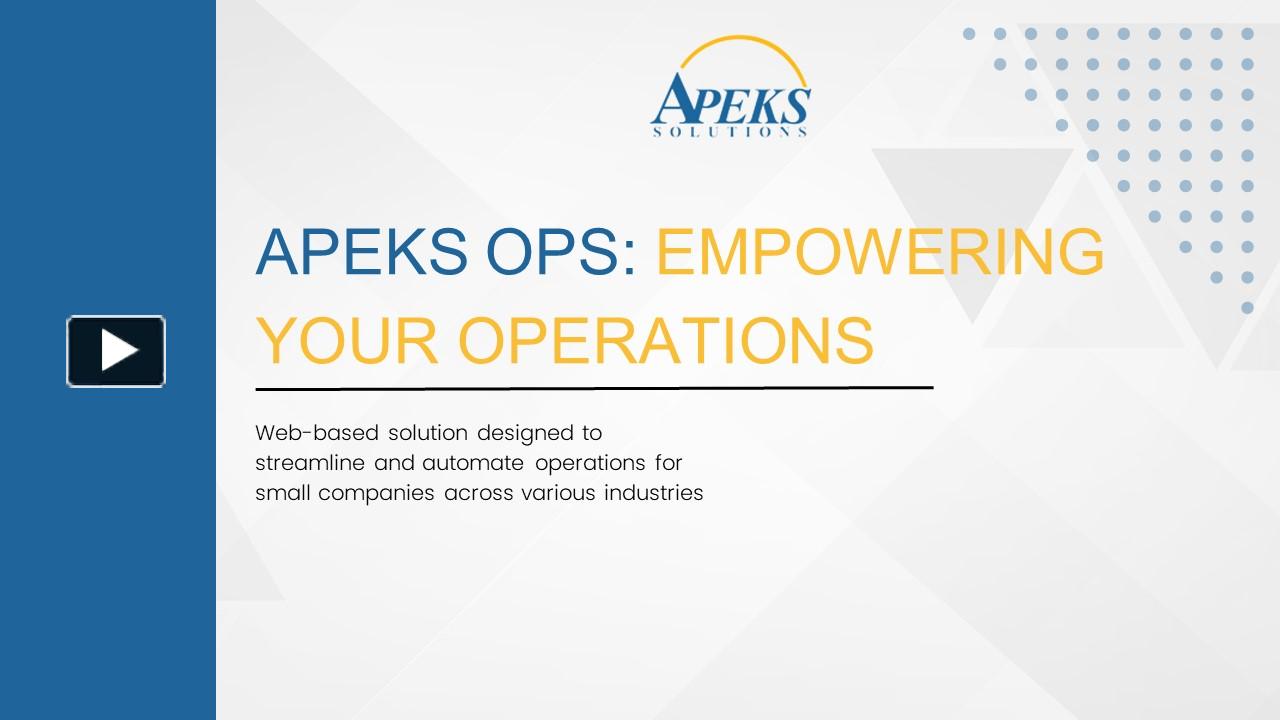 APEKS
SOLUTIONS

APEKS OPS: EMPOWERING YOUR OPERATIONS

Web-based solution designed to streamline and automate operations for small companies across various industries